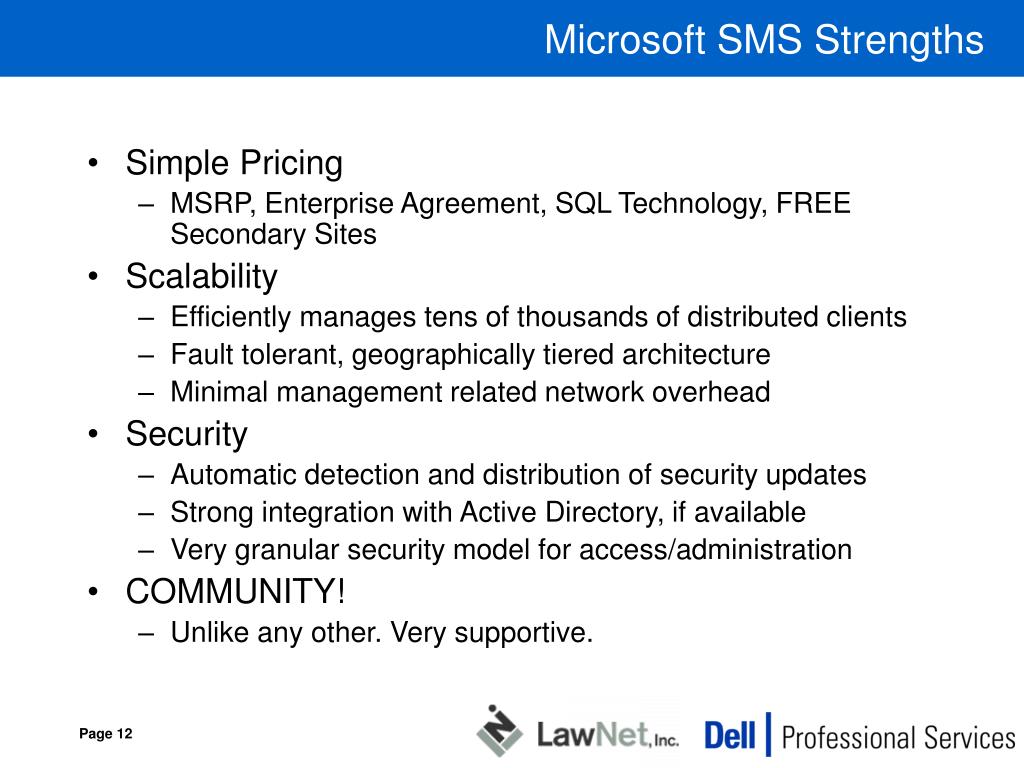 Microsoft SMS Strengths

• Simple Pricing
– MSRP, Enterprise Agreement, SQL Technology, FREE Secondary Sites
• Scalability
– Efficiently manages tens of thousands of distributed clients
– Fault tolerant, geographically tiered architecture
– Minimal management related network overhead
• Security
– Automatic detection and distribution of security updates
– Strong integration with Active Directory, if available
– Very granular security model for access/administration
• COMMUNITY!
– Unlike any other. Very supportive.

Page 12

LawNet, Inc.

Dell | Professional Services